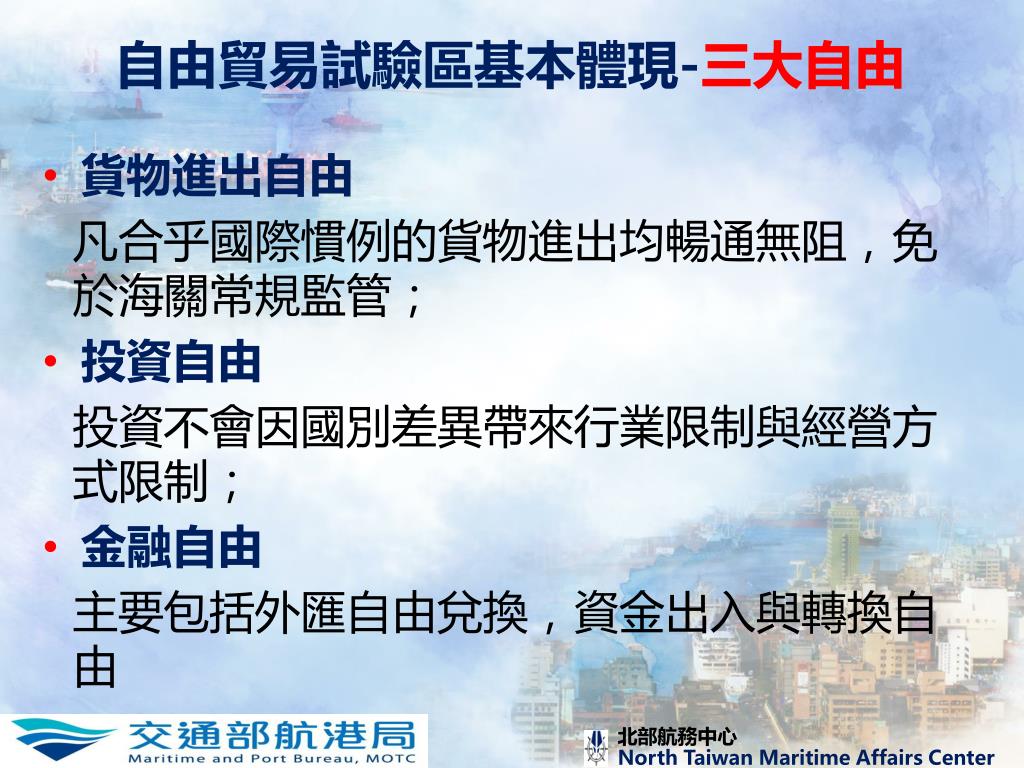 自由貿易試驗區基本體現-三大自由

• 貨物進出自由
凡合乎國際慣例的貨物進出均暢通無阻，免於海關常規監管；

• 投資自由
投資不會因國別差異帶來行業限制與經營方式限制；

• 金融自由
主要包括外匯自由兌換，資金出入與轉換自由

交通部航港局
Maritime and Port Bureau, MOTC

北部航務中心
North Taiwan Maritime Affairs Center